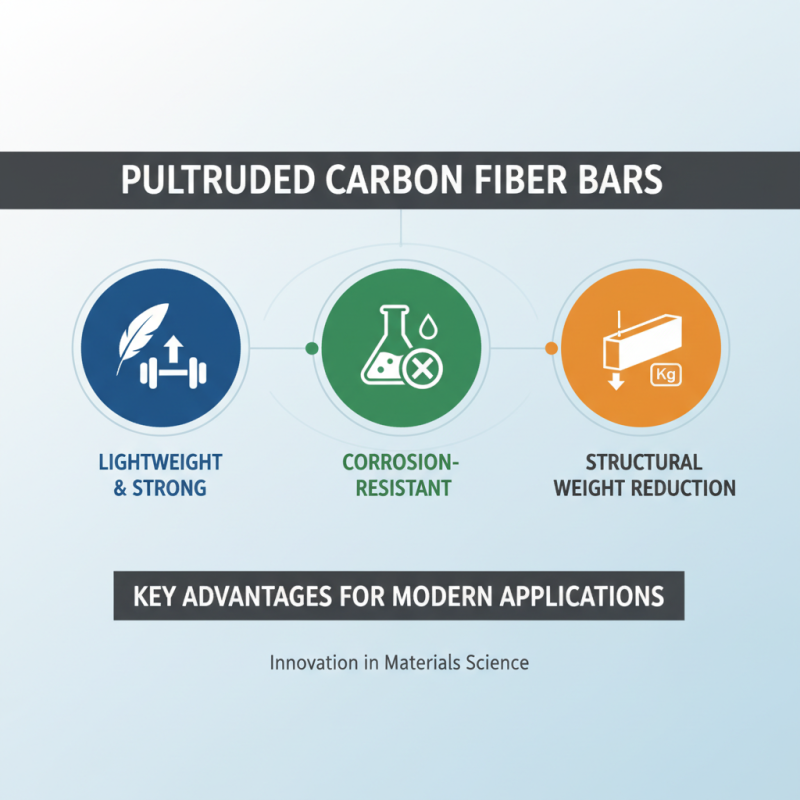 PULTRUDED CARBON FIBER BARS

Kg

LIGHTWEIGHT & STRONG

CORROSION-RESISTANT

STRUCTURAL WEIGHT REDUCTION

KEY ADVANTAGES FOR MODERN APPLICATIONS

Innovation in Materials Science